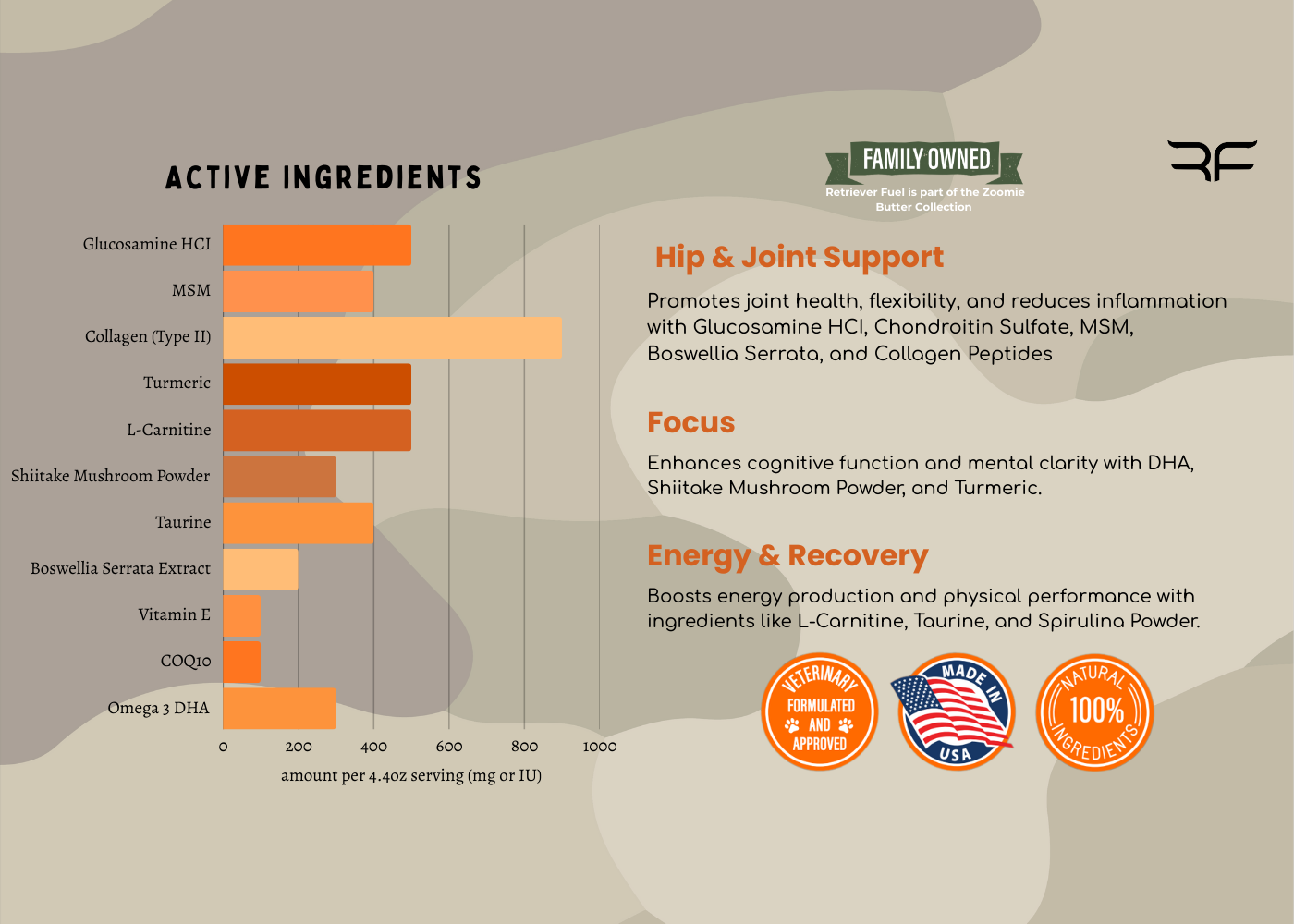 ACTIVE INGREDIENTS

Glucosamine HCI
MSM
Collagen (Type II)
Turmeric
L-Carnitine
Shiitake Mushroom Powder
Taurine
Boswellia Serrata Extract
Vitamin E
COQ10
Omega 3 DHA

0 200 400 600 800 1000

amount per 4.4oz serving (mg or IU)

FAMILY OWNED
Retriever Fuel is part of the Zoomie Butter Collection

RF

Hip & Joint Support

Promotes joint health, flexibility, and reduces inflammation with Glucosamine HCI, Chondroitin Sulfate, MSM, Boswellia Serrata, and Collagen Peptides

Focus

Enhances cognitive function and mental clarity with DHA, Shiitake Mushroom Powder, and Turmeric.

Energy & Recovery

Boosts energy production and physical performance with ingredients like L-Carnitine, Taurine, and Spirulina Powder.

VETERINARY FORMULATED AND APPROVED

MADE IN USA

NATURAL 100% INGREDIENTS